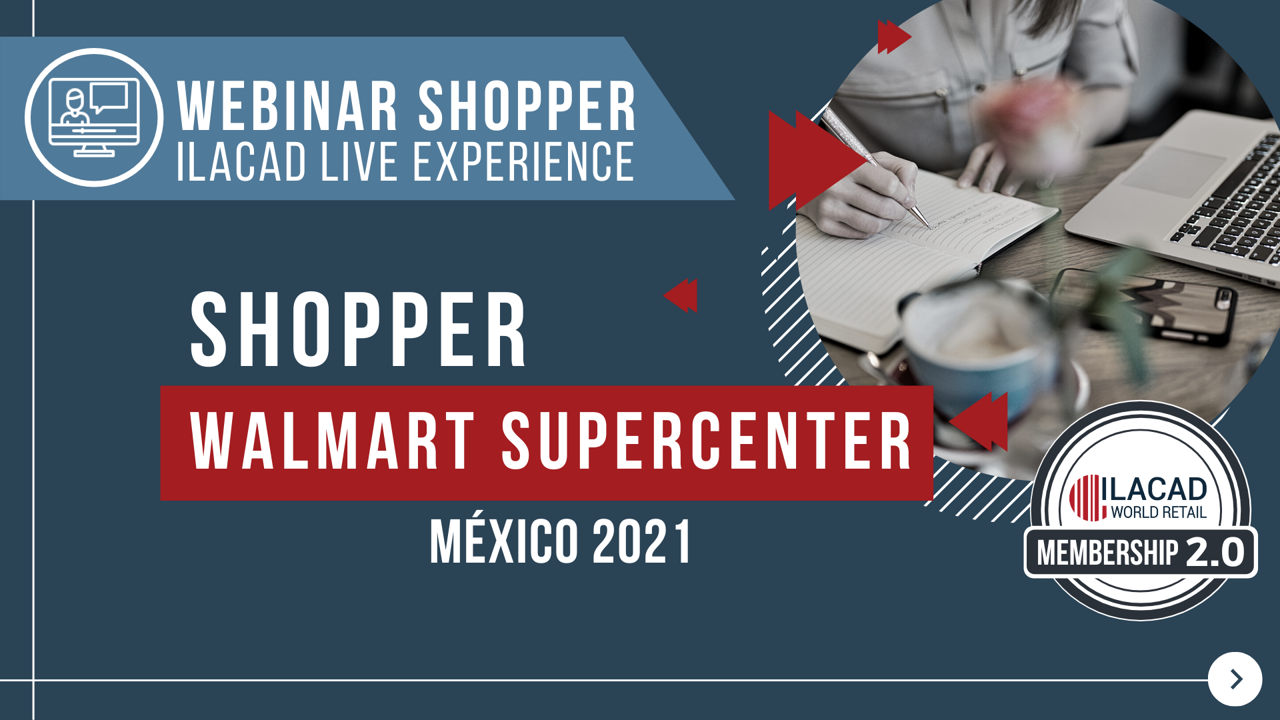 WEBINAR SHOPPER
ILACAD LIVE EXPERIENCE

SHOPPER
WALMART SUPERCENTER
MÉXICO 2021

ILACAD
WORLD RETAIL
MEMBERSHIP 2.0